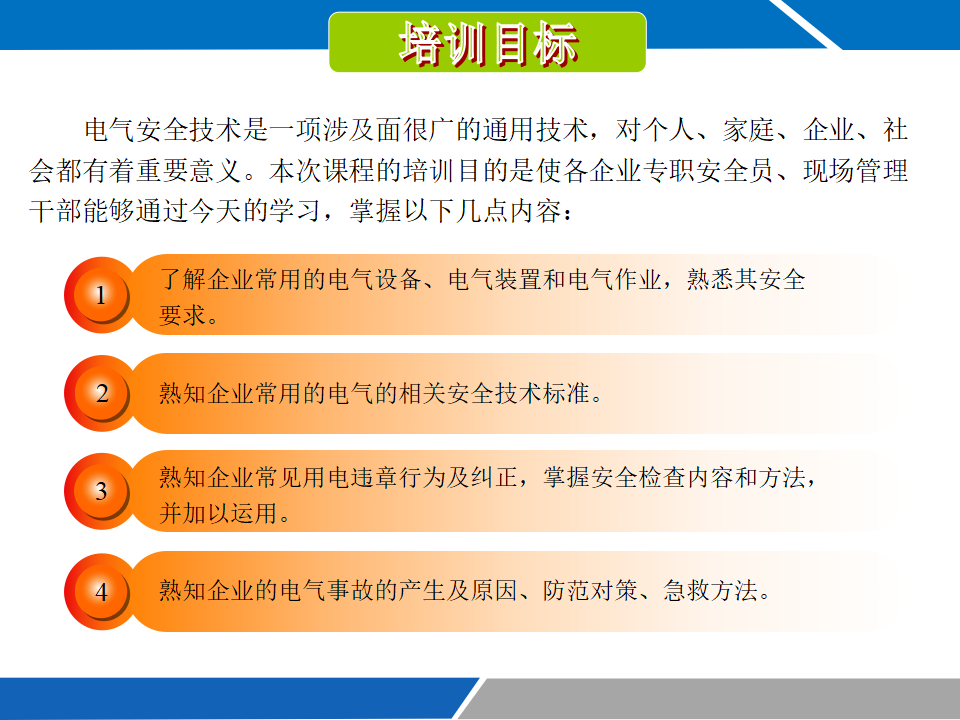 培训目标

电气安全技术是一项涉及面很广的通用技术，对个人、家庭、企业、社会都有着重要意义。本次课程的培训目的是使各企业专职安全员、现场管理干部能够通过今天的学习，掌握以下几点内容：

1

了解企业常用的电气设备、电气装置和电气作业，熟悉其安全要求。

2

熟知企业常用的电气的相关安全技术标准。

3

熟知企业常见用电违章行为及纠正，掌握安全检查内容和方法，并加以运用。

4

熟知企业的电气事故的产生及原因、防范对策、急救方法。